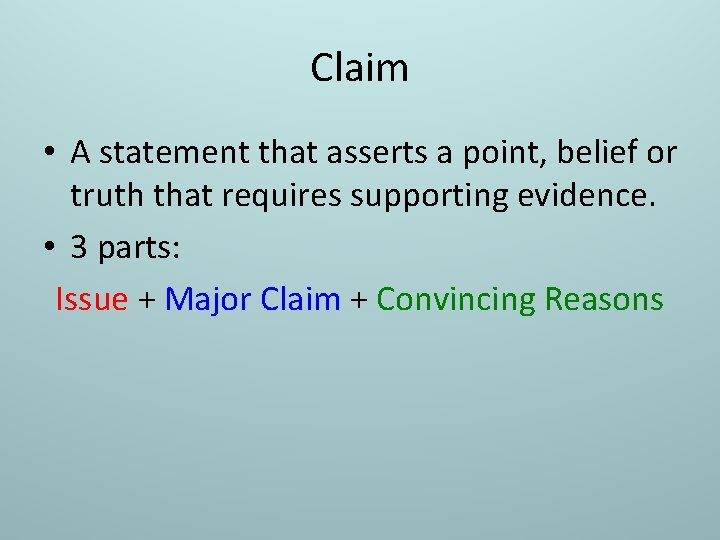 Claim

• A statement that asserts a point, belief or truth that requires supporting evidence.

• 3 parts:

Issue + Major Claim + Convincing Reasons